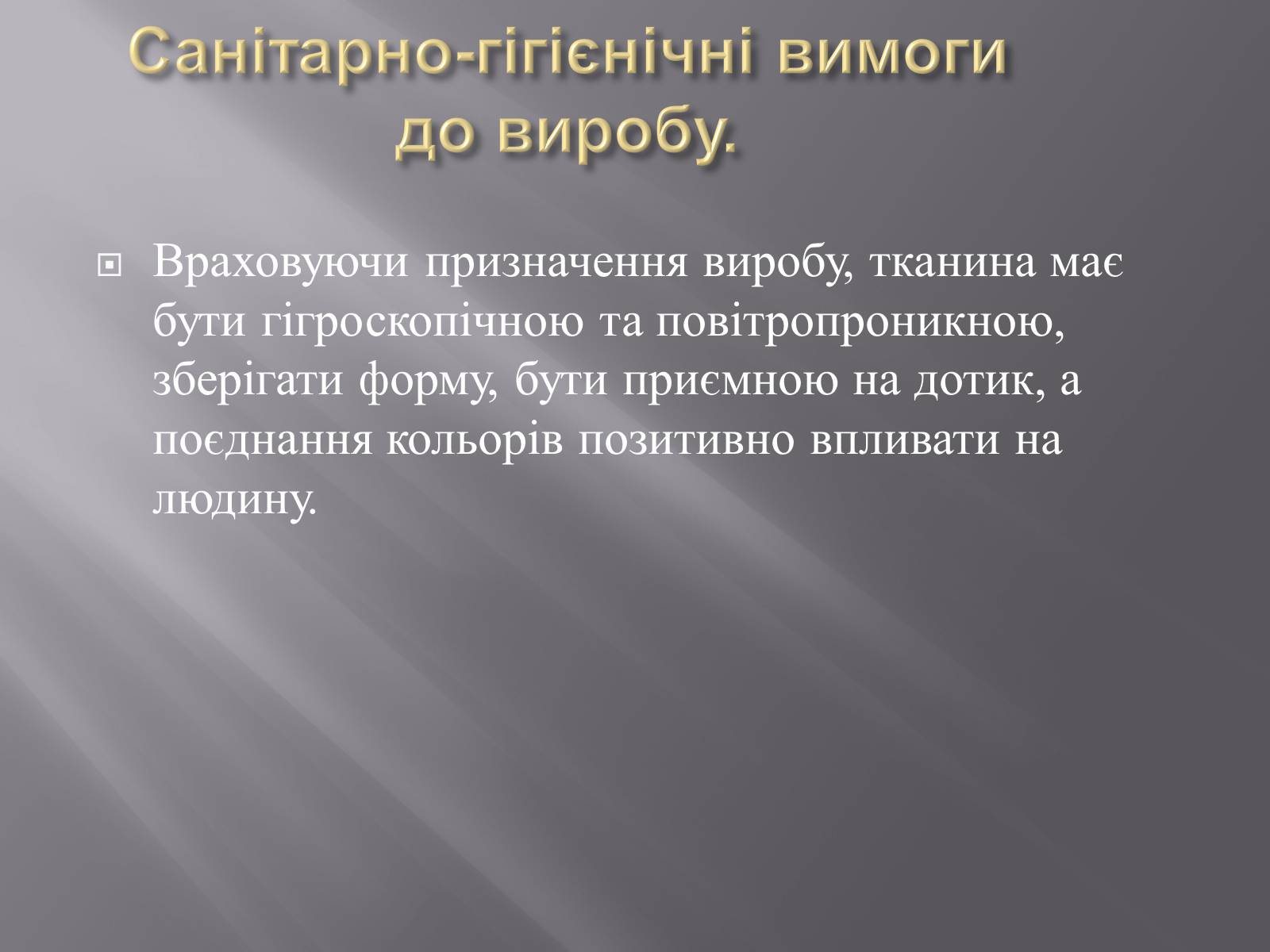 Санітарно-гігієнічні вимоги до виробу.

Враховуючи призначення виробу, тканина має бути гігроскопічною та повітропроникною, зберігати форму, бути приємною на дотик, а поєднання кольорів позитивно впливати на людину.